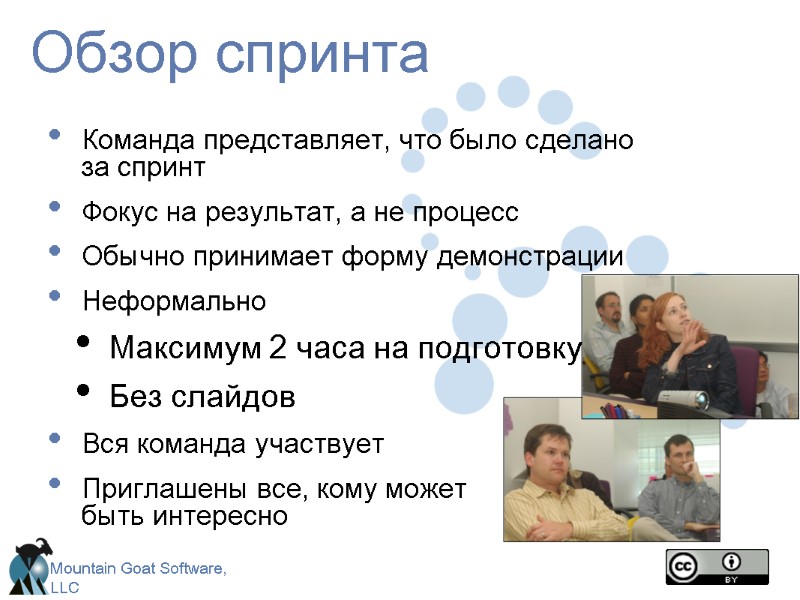 Обзор спринта

• Команда представляет, что было сделано за спринт
• Фокус на результат, а не процесс
• Обычно принимает форму демонстрации
• Неформально
  • Максимум 2 часа на подготовку
  • Без слайдов
• Вся команда участвует
• Приглашены все, кому может быть интересно

Mountain Goat Software, LLC

cc BY